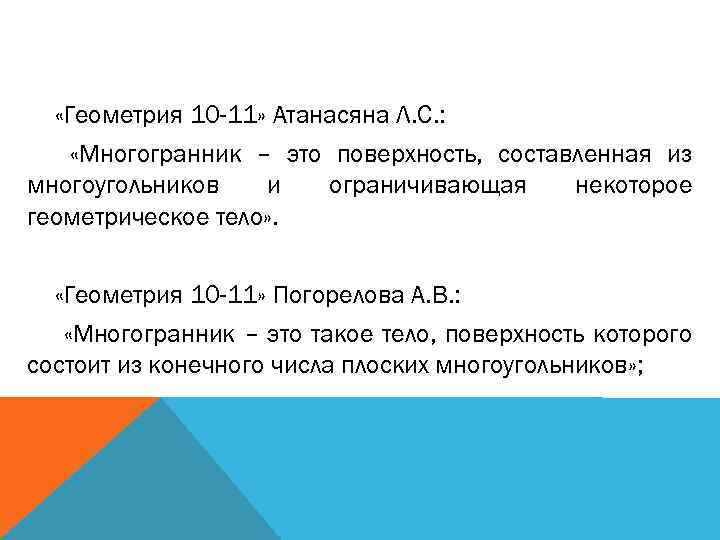 «Геометрия 10-11» Атанасяна Л.С.:

«Многогранник – это поверхность, составленная из многоугольников и ограничивающая некоторое геометрическое тело».

«Геометрия 10-11» Погорелова А.В.:

«Многогранник – это такое тело, поверхность которого состоит из конечного числа плоских многоугольников»;